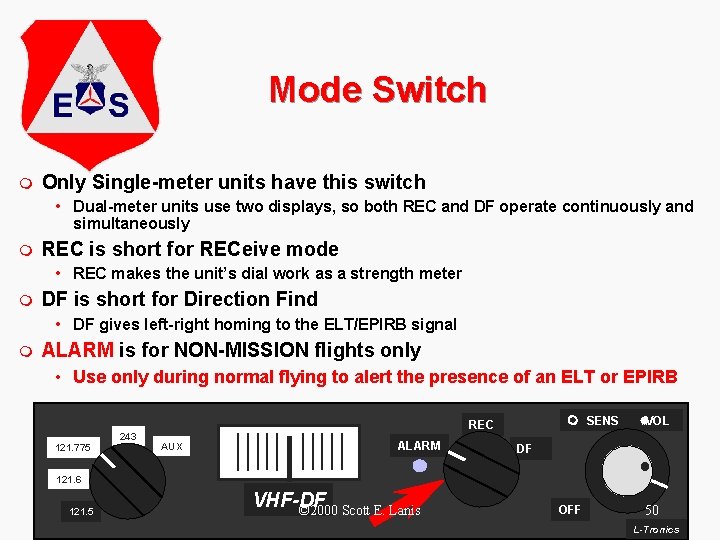 ES

Mode Switch

Only Single-meter units have this switch
• Dual-meter units use two displays, so both REC and DF operate continuously and simultaneously

REC is short for RECeive mode
• REC makes the unit's dial work as a strength meter

DF is short for Direction Find
• DF gives left-right homing to the ELT/EPIRB signal

ALARM is for NON-MISSION flights only
• Use only during normal flying to alert the presence of an ELT or EPIRB

121.775
243
AUX
121.6
121.5
VHF-DF
©2000 Scott E. Lanis
ALARM
REC
DF
SENS
VOL
OFF
50
L-Tronics